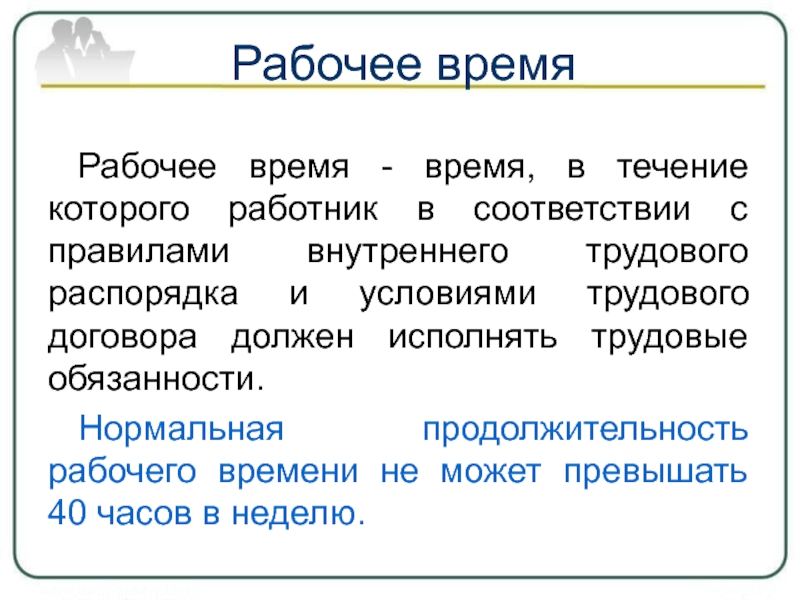 Рабочее время

Рабочее время - время, в течение которого работник в соответствии с правилами внутреннего трудового распорядка и условиями трудового договора должен исполнять трудовые обязанности.

Нормальная продолжительность рабочего времени не может превышать 40 часов в неделю.